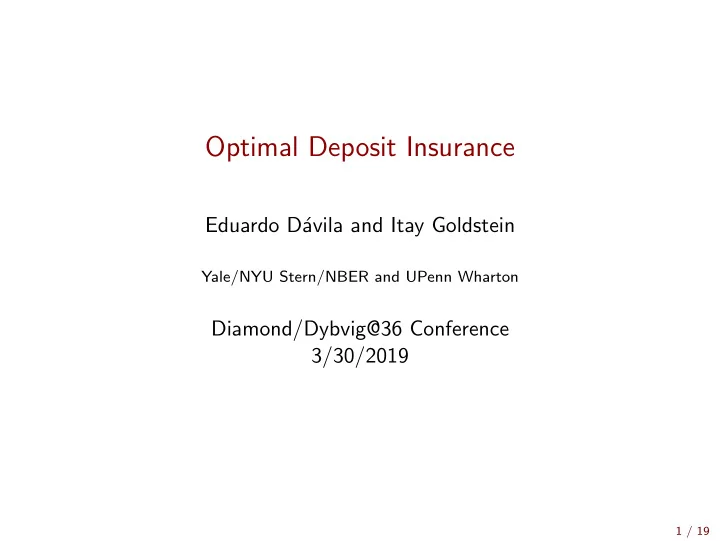 Optimal Deposit Insurance

Eduardo Dávila and Itay Goldstein

Yale/NYU Stern/NBER and UPenn Wharton

Diamond/Dybvig@36 Conference
3/30/2019

1 / 19